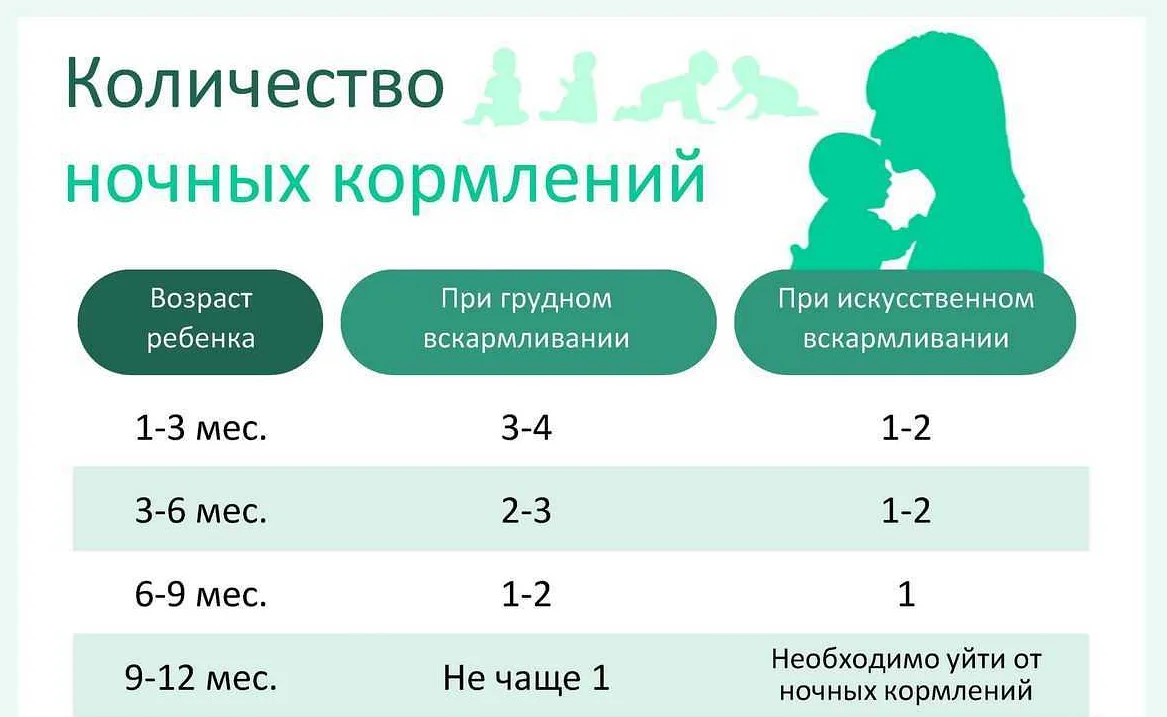 Количество
ночных кормлений

| Возраст ребенка | При грудном вскармливании | При искусственном вскармливании |
|---|---|---|
| 1-3 мес. | 3-4 | 1-2 |
| 3-6 мес. | 2-3 | 1-2 |
| 6-9 мес. | 1-2 | 1 |
| 9-12 мес. | Не чаще 1 | Необходимо уйти от ночных кормлений |